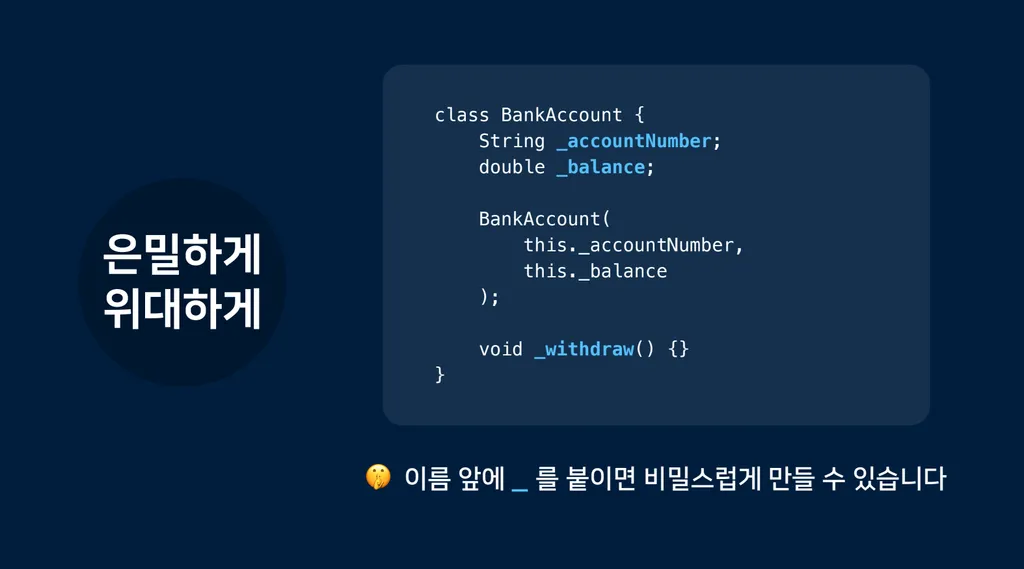 은밀하게
위대하게

class BankAccount {
    String _accountNumber;
    double _balance;

    BankAccount(
        this._accountNumber,
        this._balance
    );

    void _withdraw() {}
}

🤫 이름 앞에 _ 를 붙이면 비밀스럽게 만들 수 있습니다